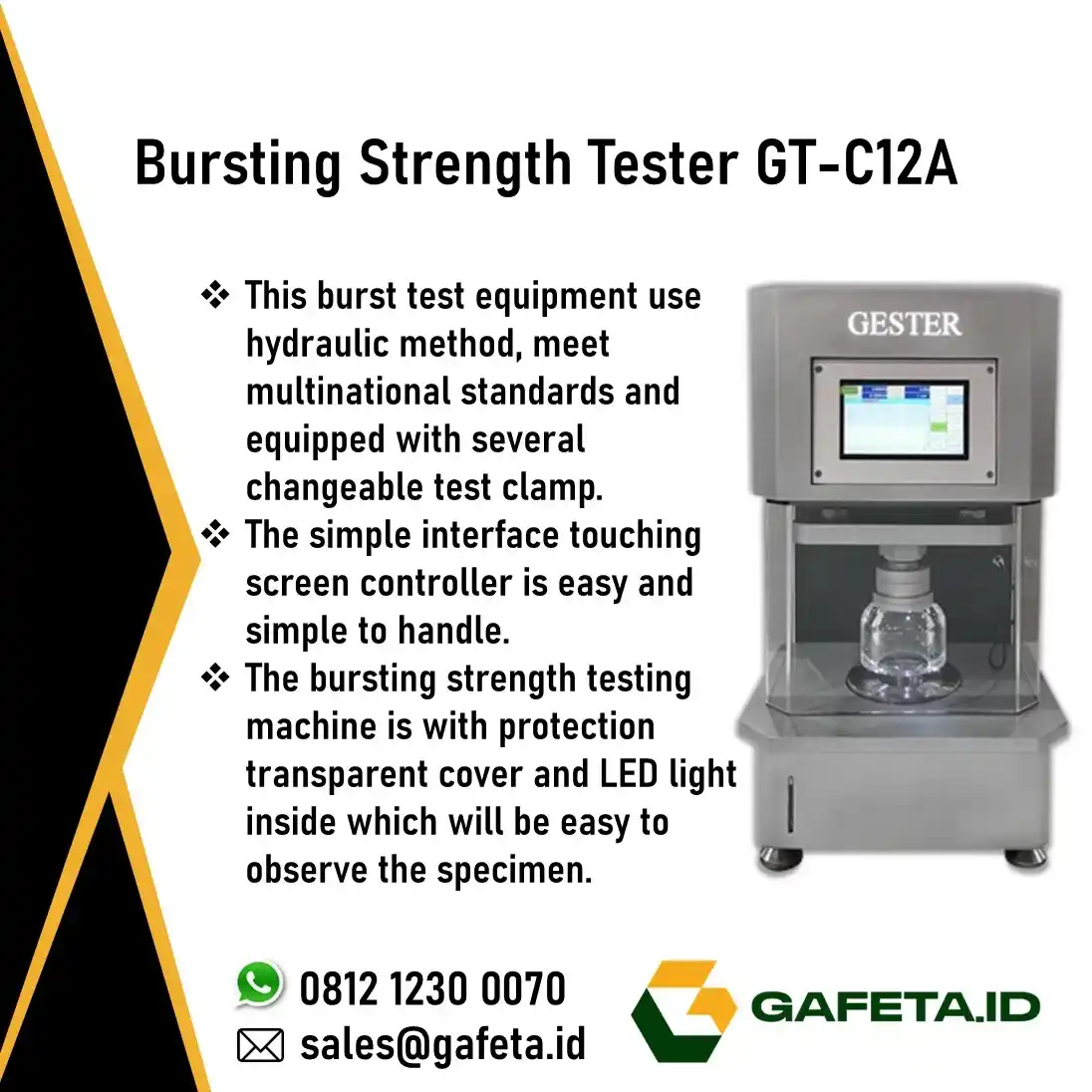 Bursting Strength Tester GT-C12A

❖ This burst test equipment use hydraulic method, meet multinational standards and equipped with several changeable test clamp.
❖ The simple interface touching screen controller is easy and simple to handle.
❖ The bursting strength testing machine is with protection transparent cover and LED light inside which will be easy to observe the specimen.

GESTER

0812 1230 0070
sales@gafeta.id

GAFETA.ID